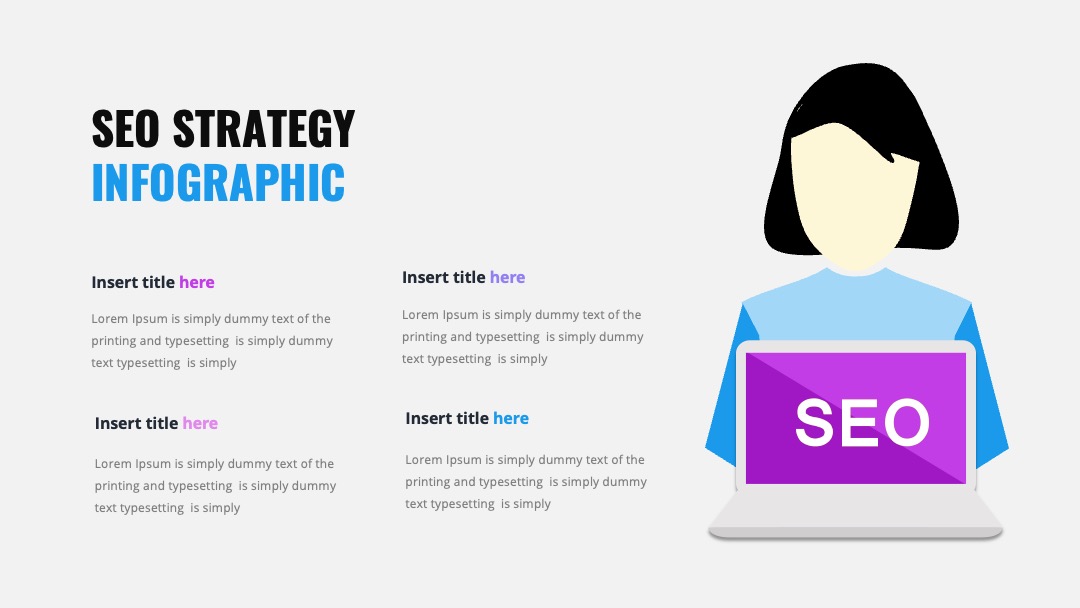 SEO STRATEGY
INFOGRAPHIC

Insert title here

Lorem Ipsum is simply dummy text of the printing and typesetting is simply dummy text typesetting is simply

Insert title here

Lorem Ipsum is simply dummy text of the printing and typesetting is simply dummy text typesetting is simply

Insert title here

Lorem Ipsum is simply dummy text of the printing and typesetting is simply dummy text typesetting is simply

Insert title here

Lorem Ipsum is simply dummy text of the printing and typesetting is simply dummy text typesetting is simply

SEO